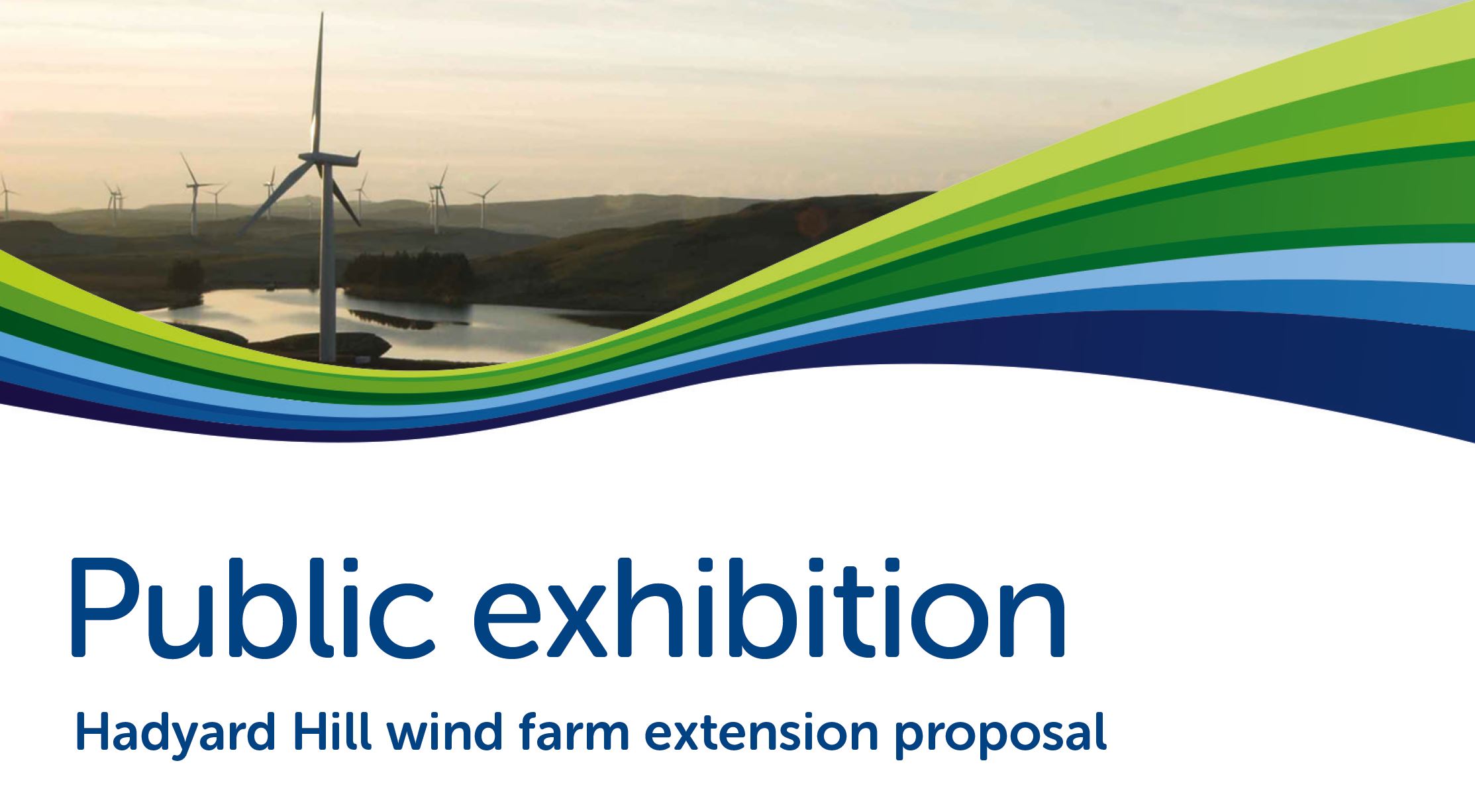 Public exhibition

Hadyard Hill wind farm extension proposal